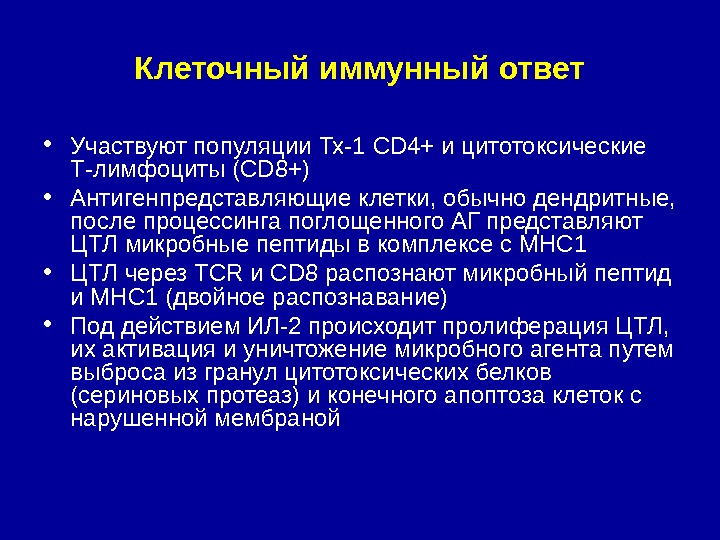 Клеточный иммунный ответ

• Участвуют популяции Тх-1 CD4+ и цитотоксические Т-лимфоциты (CD8+)
• Антигенпредставляющие клетки, обычно дендритные, после процессинга поглощенного АГ представляют ЦТЛ микробные пептиды в комплексе с МНС1
• ЦТЛ через TCR и CD8 распознают микробный пептид и МНС1 (двойное распознавание)
• Под действием ИЛ-2 происходит пролиферация ЦТЛ, их активация и уничтожение микробного агента путем выброса из гранул цитотоксических белков (сериновых протеаз) и конечного апоптоза клеток с нарушенной мембраной